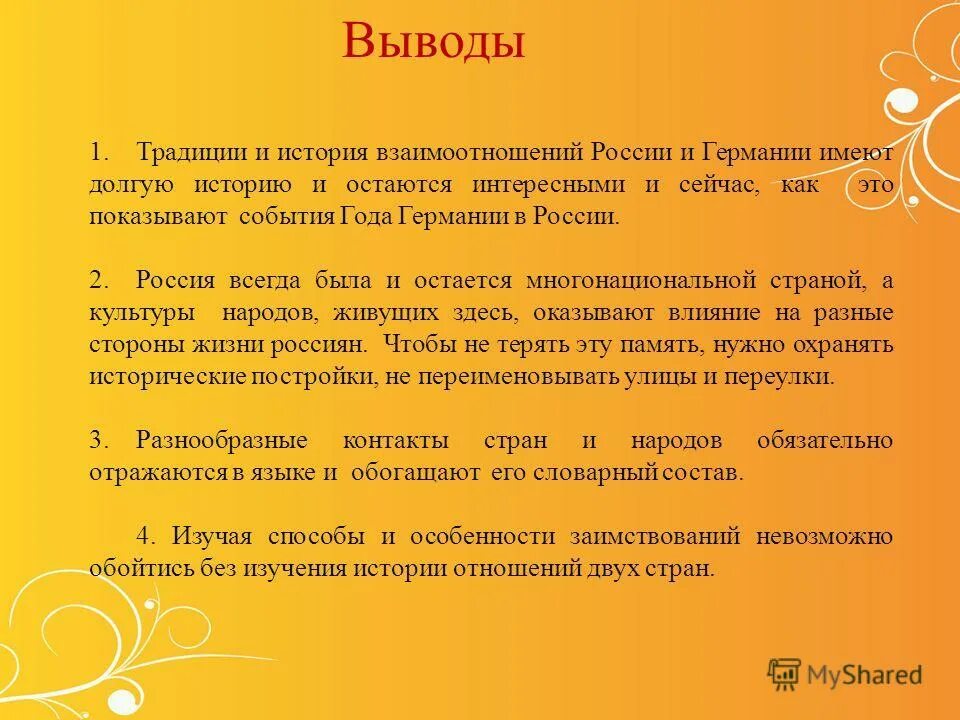 Выводы

1. Традиции и история взаимоотношений России и Германии имеют долгую историю и остаются интересными и сейчас, как это показывают события Года Германии в России.

2. Россия всегда была и остается многонациональной страной, а культуры народов, живущих здесь, оказывают влияние на разные стороны жизни россиян. Чтобы не терять эту память, нужно охранять исторические постройки, не переименовывать улицы и переулки.

3. Разнообразные контакты стран и народов обязательно отражаются в языке и обогащают его словарный состав.

4. Изучая способы и особенности заимствований невозможно обойтись без изучения истории отношений двух стран.

MyShared